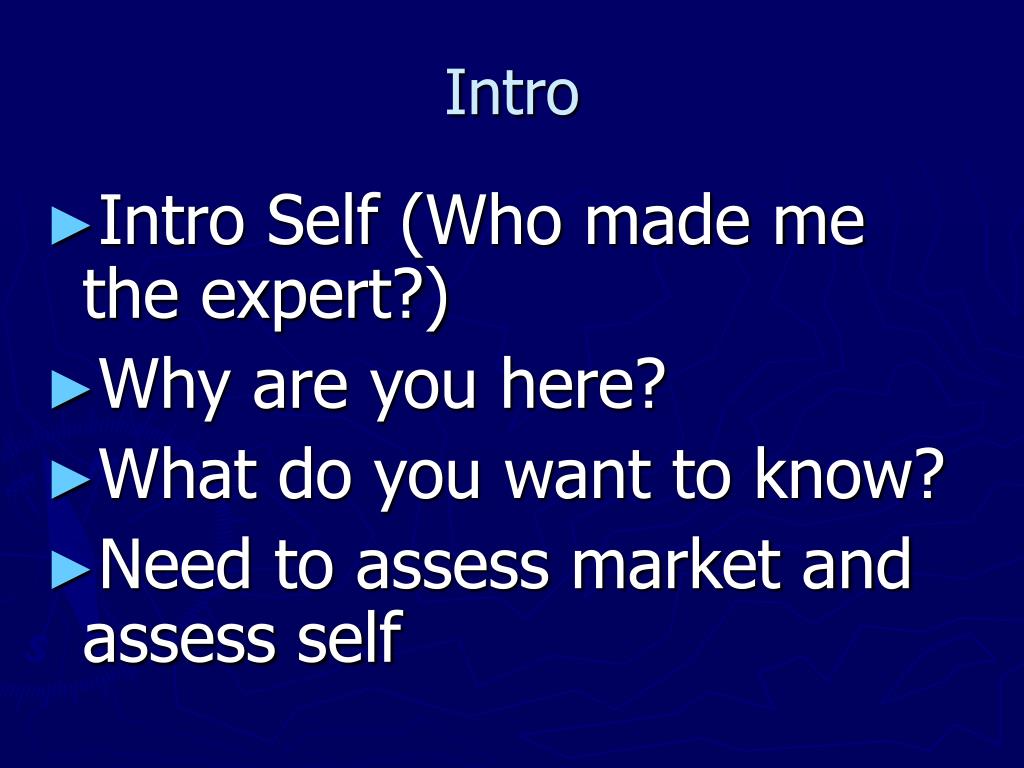 Intro

►Intro Self (Who made me the expert?)

►Why are you here?

►What do you want to know?

►Need to assess market and assess self